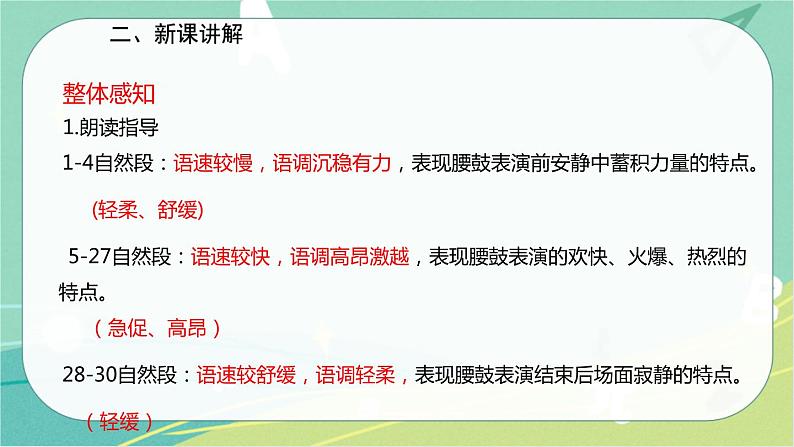 二、新课讲解

整体感知

1.朗读指导

1-4自然段：语速较慢，语调沉稳有力，表现腰鼓表演前安静中蓄积力量的特点。

(轻柔、舒缓)

5-27自然段：语速较快，语调高昂激越，表现腰鼓表演的欢快、火爆、热烈的特点。

（急促、高昂）

28-30自然段：语速较舒缓，语调轻柔，表现腰鼓表演结束后场面寂静的特点。

（轻缓）